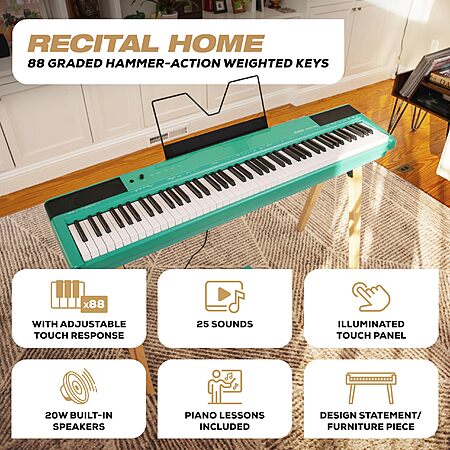 RECITAL HOME
88 GRADED HAMMER-ACTION WEIGHTED KEYS

x88
WITH ADJUSTABLE TOUCH RESPONSE

25 SOUNDS

ILLUMINATED TOUCH PANEL

20W BUILT-IN SPEAKERS

PIANO LESSONS INCLUDED

DESIGN STATEMENT/ FURNITURE PIECE